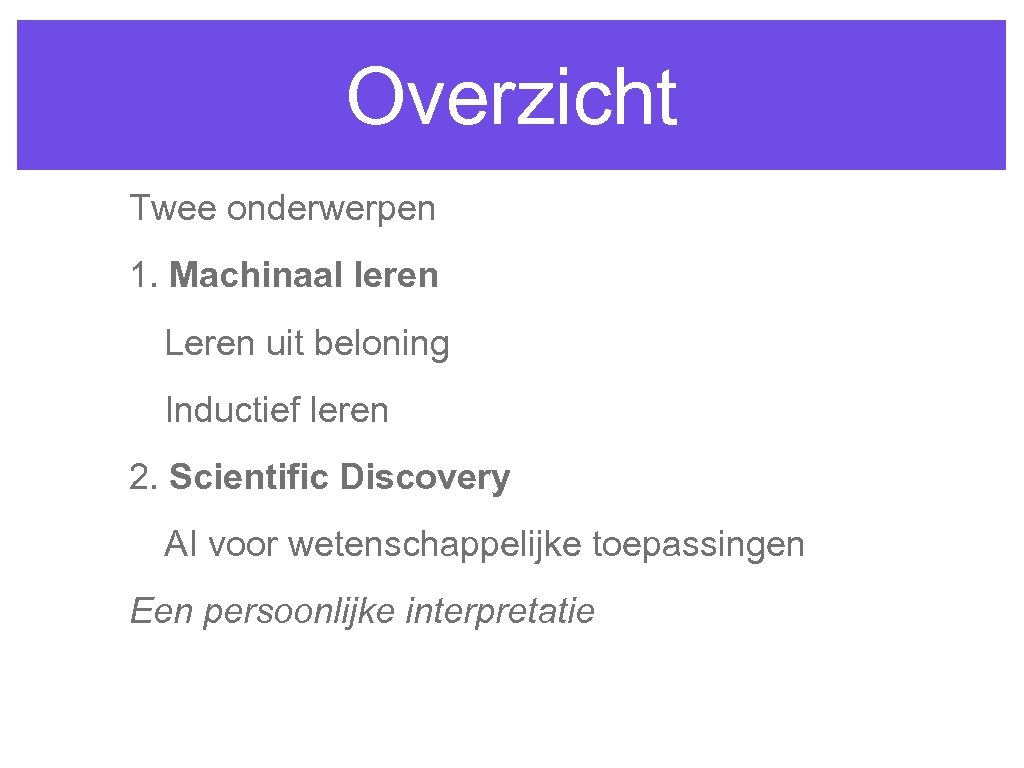 Overzicht

Twee onderwerpen

1. Machinaal leren

Leren uit beloning

Inductief leren

2. Scientific Discovery

AI voor wetenschappelijke toepassingen

Een persoonlijke interpretatie